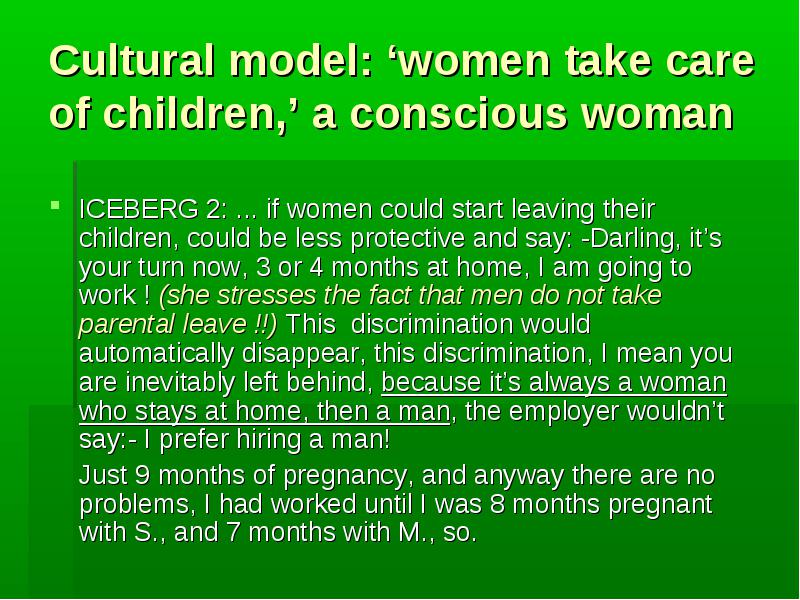 Cultural model: ‘women take care of children,’ a conscious woman

ICEBERG 2: ... if women could start leaving their children, could be less protective and say: -Darling, it’s your turn now, 3 or 4 months at home, I am going to work ! (she stresses the fact that men do not take parental leave !!) This discrimination would automatically disappear, this discrimination, I mean you are inevitably left behind, because it’s always a woman who stays at home, then a man, the employer wouldn’t say:- I prefer hiring a man!

Just 9 months of pregnancy, and anyway there are no problems, I had worked until I was 8 months pregnant with S., and 7 months with M., so.